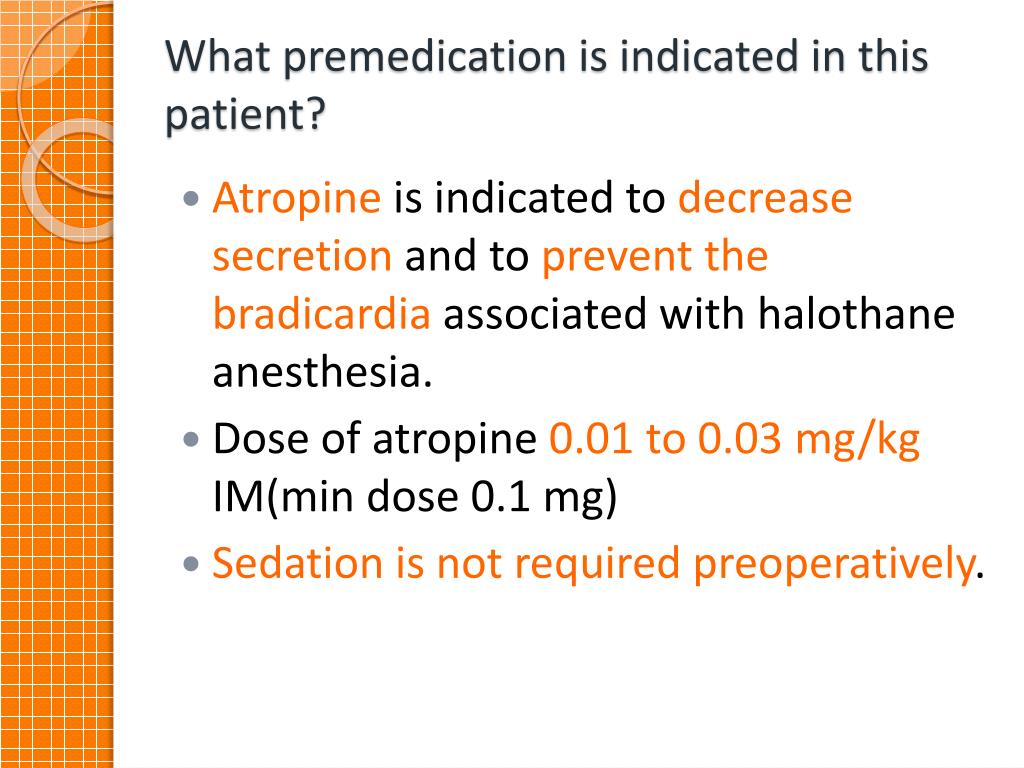 What premedication is indicated in this patient?

• Atropine is indicated to decrease secretion and to prevent the bradicardia associated with halothane anesthesia.
• Dose of atropine 0.01 to 0.03 mg/kg IM(min dose 0.1 mg)
• Sedation is not required preoperatively.